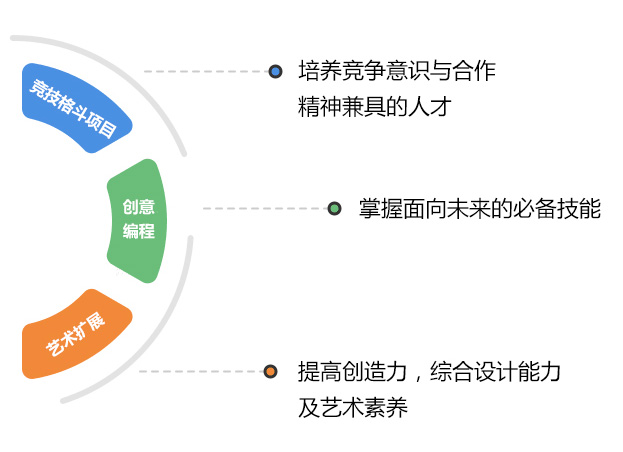 竞技格斗项目

培养竞争意识与合作精神兼具的人才

创意编程

掌握面向未来的必备技能

艺术扩展

提高创造力，综合设计能力及艺术素养